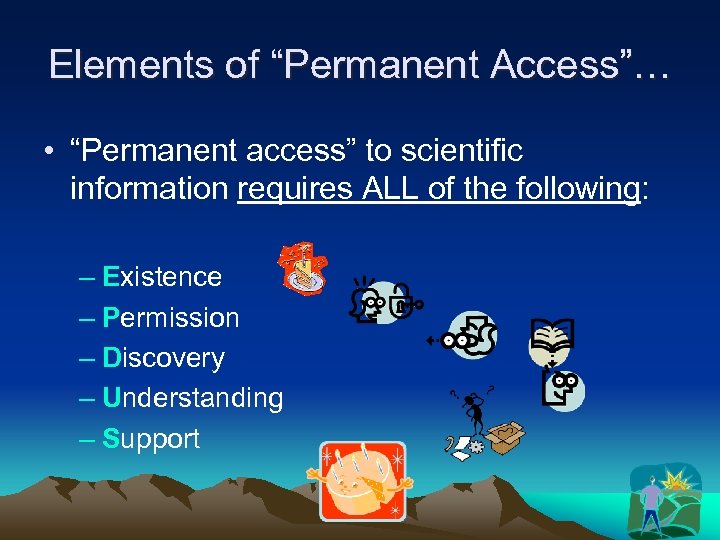 Elements of “Permanent Access”…

• “Permanent access” to scientific information requires ALL of the following:

– Existence
– Permission
– Discovery
– Understanding
– Support